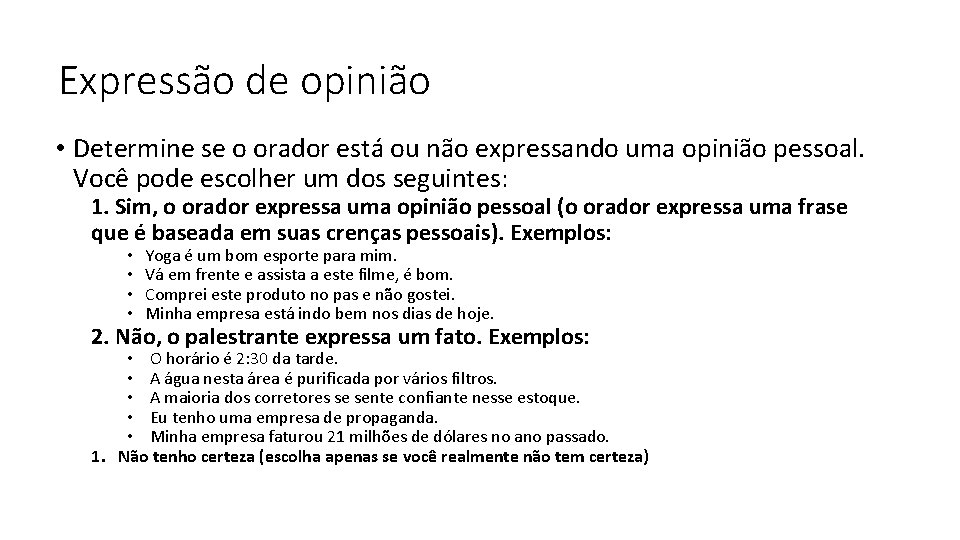 Expressão de opinião

• Determine se o orador está ou não expressando uma opinião pessoal. Você pode escolher um dos seguintes:

1. Sim, o orador expressa uma opinião pessoal (o orador expressa uma frase que é baseada em suas crenças pessoais). Exemplos:
• Yoga é um bom esporte para mim.
• Vá em frente e assista a este filme, é bom.
• Comprei este produto no pas e não gostei.
• Minha empresa está indo bem nos dias de hoje.

2. Não, o palestrante expressa um fato. Exemplos:
• O horário é 2:30 da tarde.
• A água nesta área é purificada por vários filtros.
• A maioria dos corretores se sente confiante nesse estoque.
• Eu tenho uma empresa de propaganda.
• Minha empresa faturou 21 milhões de dólares no ano passado.

1. Não tenho certeza (escolha apenas se você realmente não tem certeza)